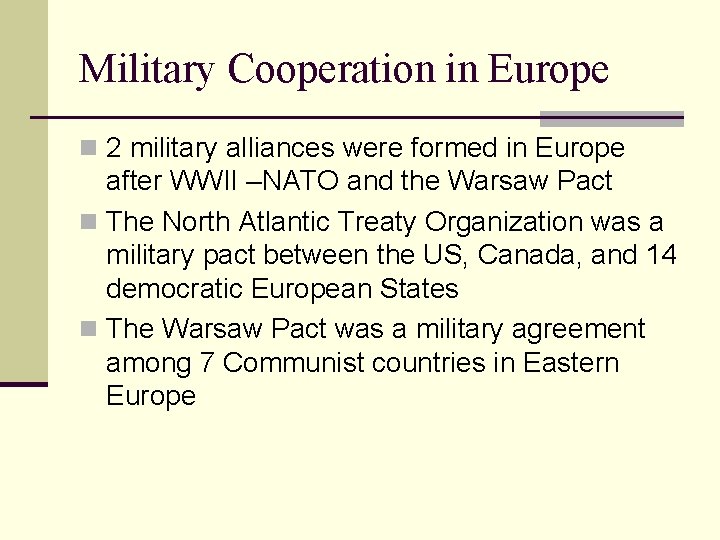 Military Cooperation in Europe

2 military alliances were formed in Europe after WWII –NATO and the Warsaw Pact

The North Atlantic Treaty Organization was a military pact between the US, Canada, and 14 democratic European States

The Warsaw Pact was a military agreement among 7 Communist countries in Eastern Europe